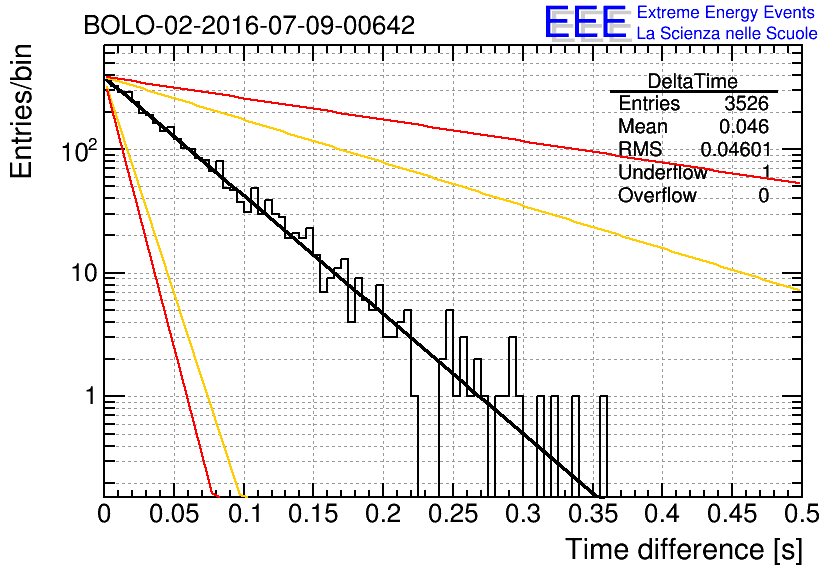 BOLO-02-2016-07-09-00642

EEE Extreme Energy Events
La Scienza nelle Scuole

| DeltaTime | |
|---|---|
| Entries | 3526 |
| Mean | 0.046 |
| RMS | 0.04601 |
| Underflow | 1 |
| Overflow | 0 |

Entries/bin

$10^2$

10

1

0 0.05 0.1 0.15 0.2 0.25 0.3 0.35 0.4 0.45 0.5

Time difference [s]